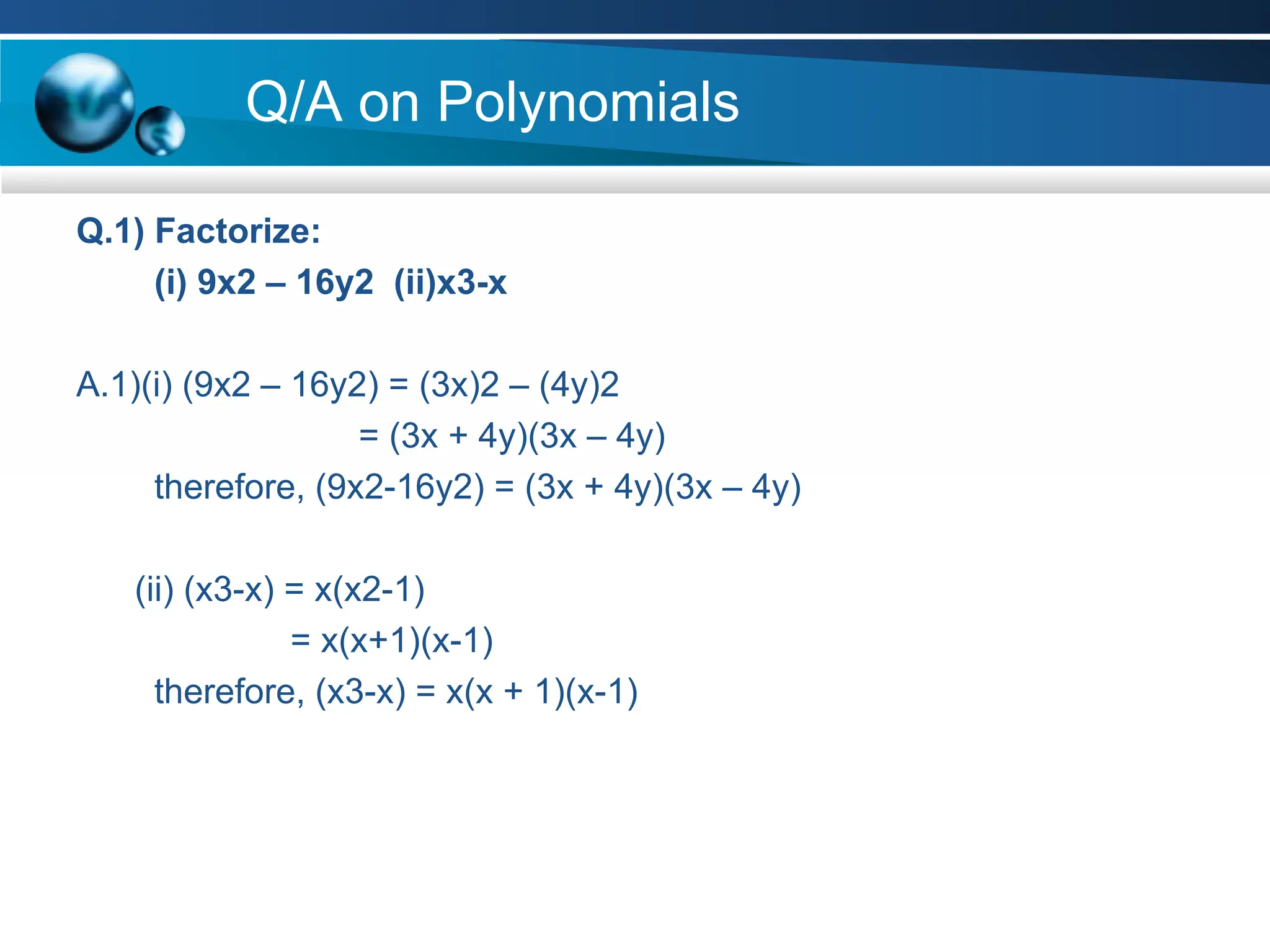 Q/A on Polynomials

Q.1) Factorize:
(i) 9x2 – 16y2 (ii)x3-x

A.1)(i) (9x2 – 16y2) = (3x)2 – (4y)2
= (3x + 4y)(3x – 4y)
therefore, (9x2-16y2) = (3x + 4y)(3x – 4y)

(ii) (x3-x) = x(x2-1)
= x(x+1)(x-1)
therefore, (x3-x) = x(x + 1)(x-1)